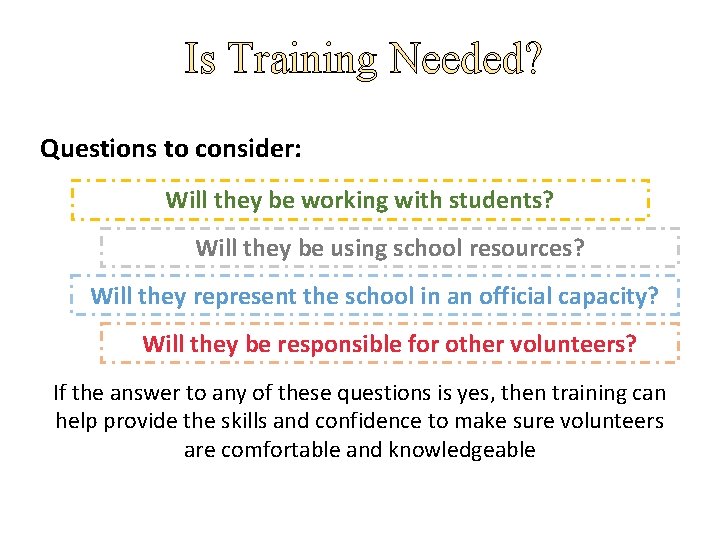 Is Training Needed?

Questions to consider:

Will they be working with students?

Will they be using school resources?

Will they represent the school in an official capacity?

Will they be responsible for other volunteers?

If the answer to any of these questions is yes, then training can help provide the skills and confidence to make sure volunteers are comfortable and knowledgeable